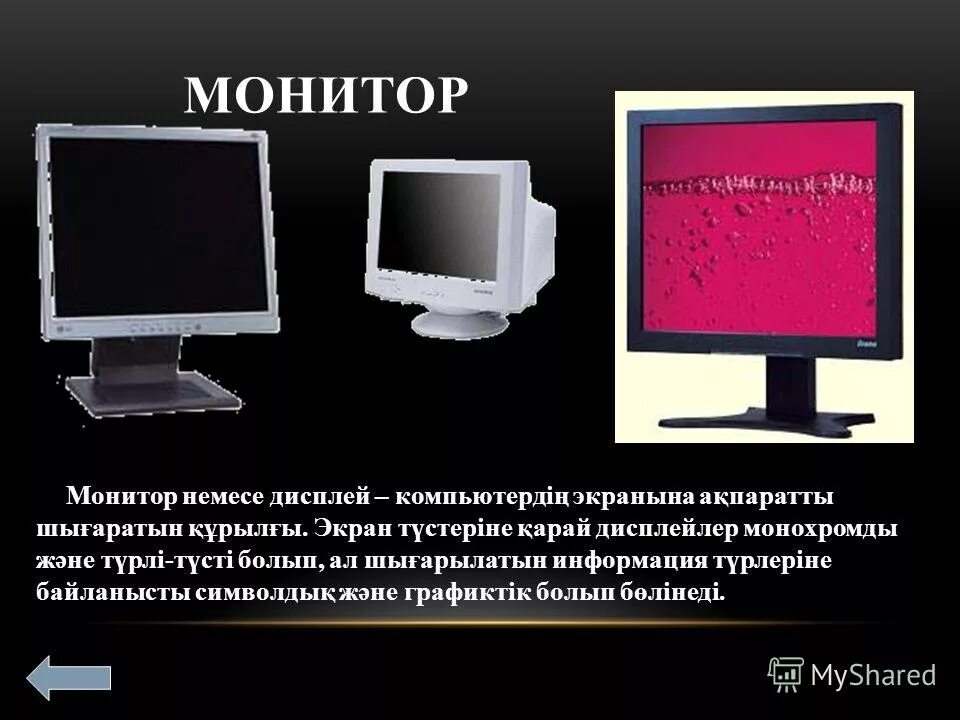 МОНИТОР

Монитор немесе дисплей – компьютердің экранына ақпаратты шығаратын құрылғы. Экран түстеріне қарай дисплейлер монохромды және түрлі-түсті болып, ал шығарылатын информация түрлеріне байланысты символдық және графиктік болып бөлінеді.

MyShared